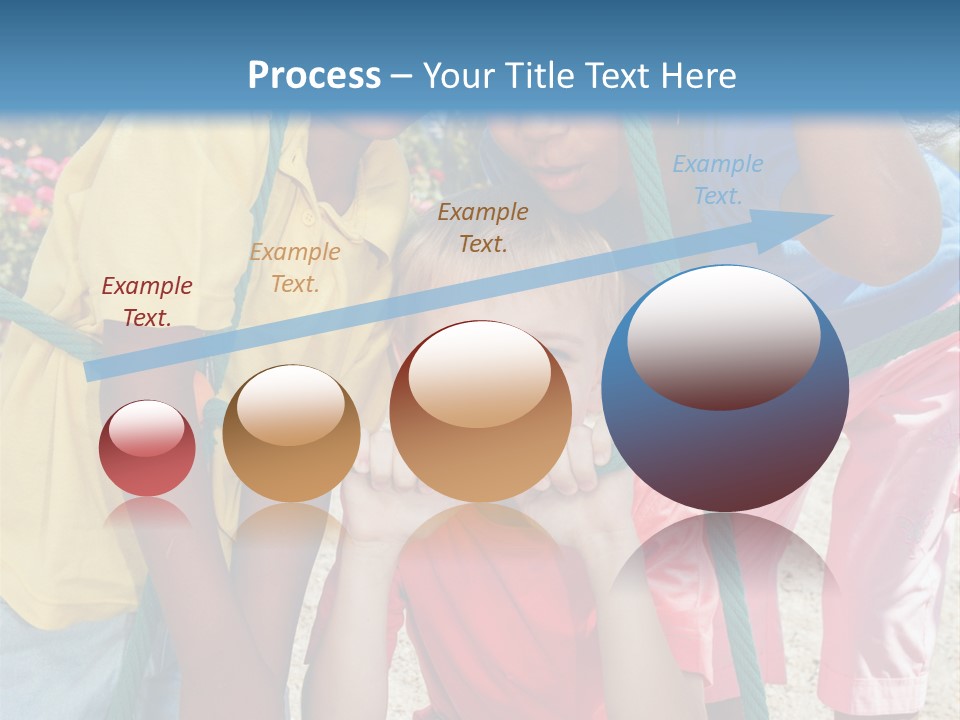 Process – Your Title Text Here

Example Text.

Example Text.

Example Text.

Example Text.